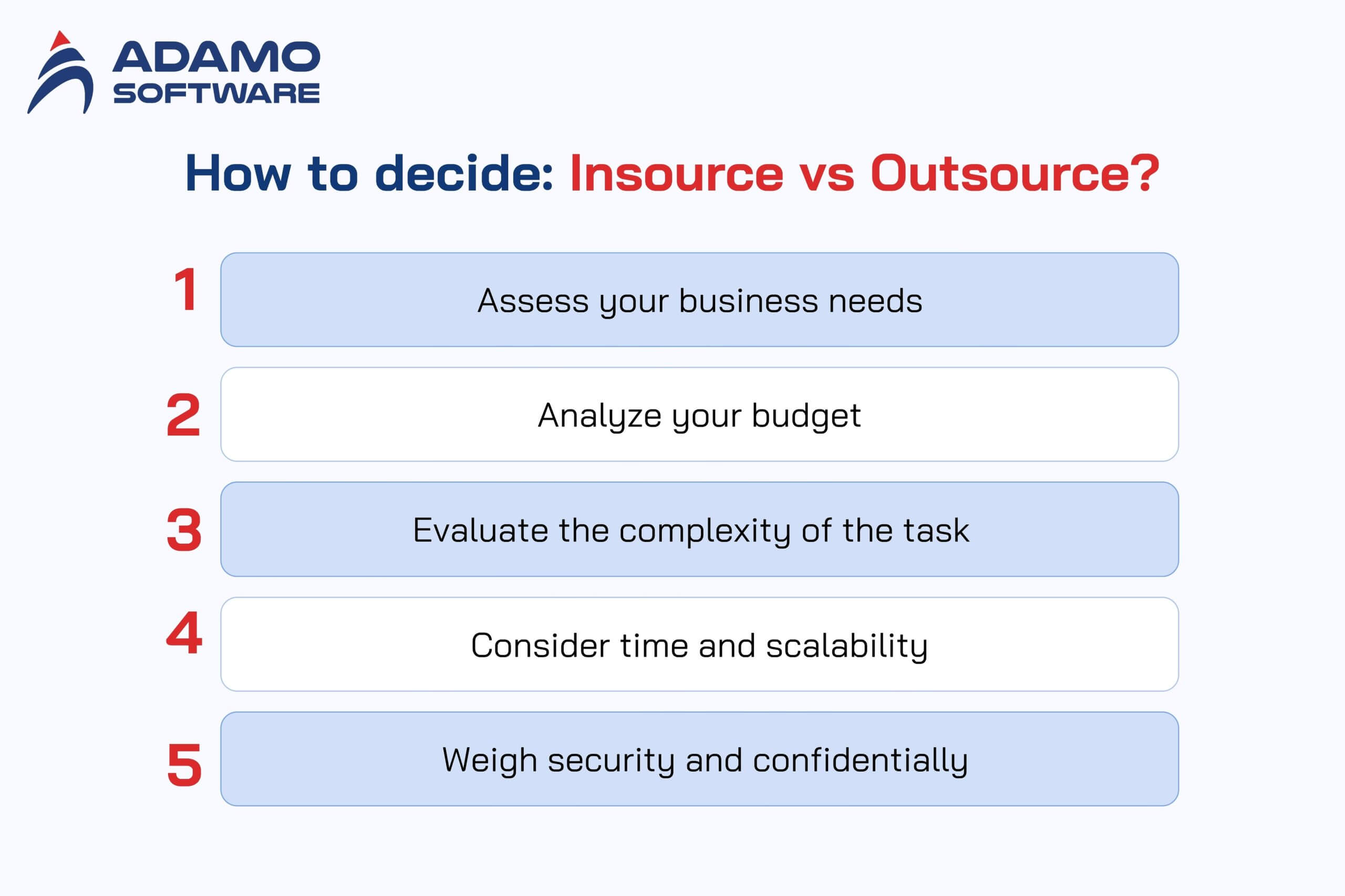 ADAMO SOFTWARE

How to decide: Insource vs Outsource?

1 Assess your business needs

2 Analyze your budget

3 Evaluate the complexity of the task

4 Consider time and scalability

5 Weigh security and confidentially